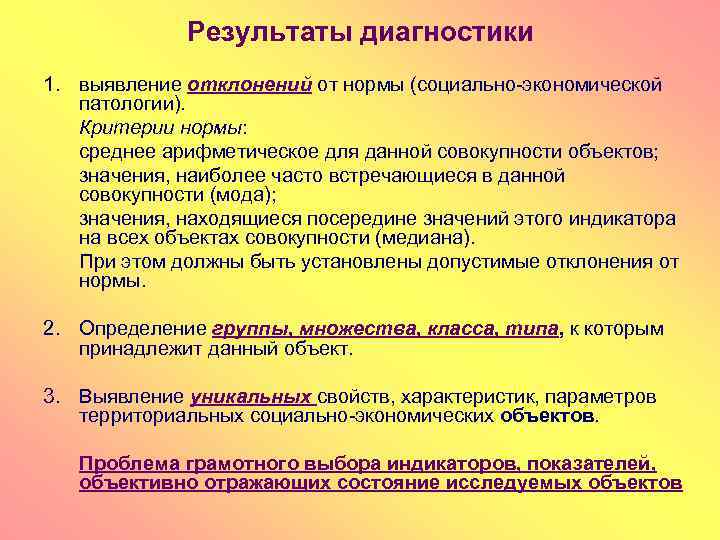 Результаты диагностики

1. выявление отклонений от нормы (социально-экономической патологии).

Критерии нормы:

среднее арифметическое для данной совокупности объектов;

значения, наиболее часто встречающиеся в данной совокупности (мода);

значения, находящиеся посередине значений этого индикатора на всех объектах совокупности (медиана).

При этом должны быть установлены допустимые отклонения от нормы.

2. Определение группы, множества, класса, типа, к которым принадлежит данный объект.

3. Выявление уникальных свойств, характеристик, параметров территориальных социально-экономических объектов.

Проблема грамотного выбора индикаторов, показателей, объективно отражающих состояние исследуемых объектов